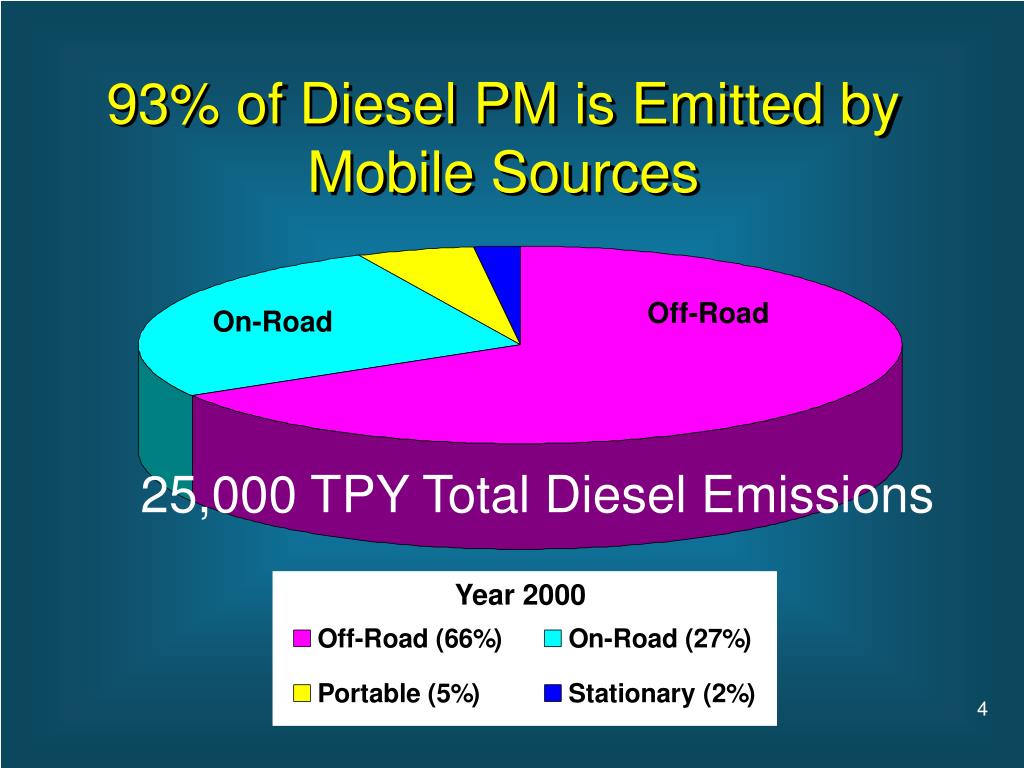 93% of Diesel PM is Emitted by Mobile Sources

On-Road

Off-Road

25,000 TPY Total Diesel Emissions

Year 2000

Off-Road (66%)
On-Road (27%)
Portable (5%)
Stationary (2%)

4